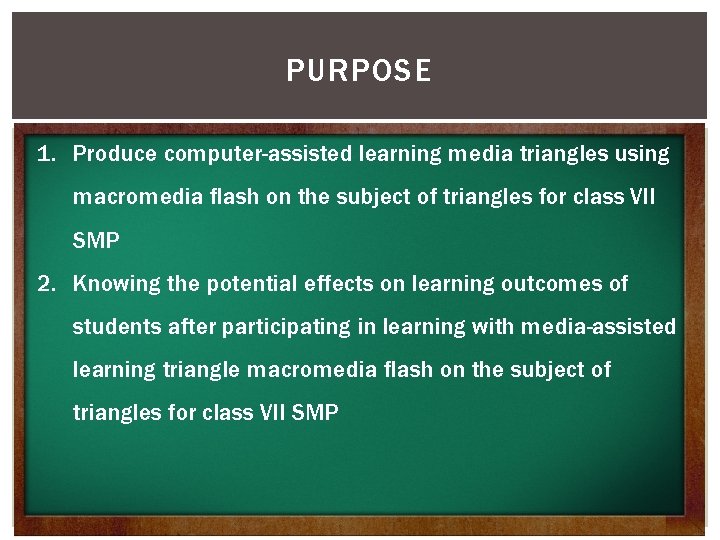 PURPOSE

1. Produce computer-assisted learning media triangles using macromedia flash on the subject of triangles for class VII SMP

2. Knowing the potential effects on learning outcomes of students after participating in learning with media-assisted learning triangle macromedia flash on the subject of triangles for class VII SMP